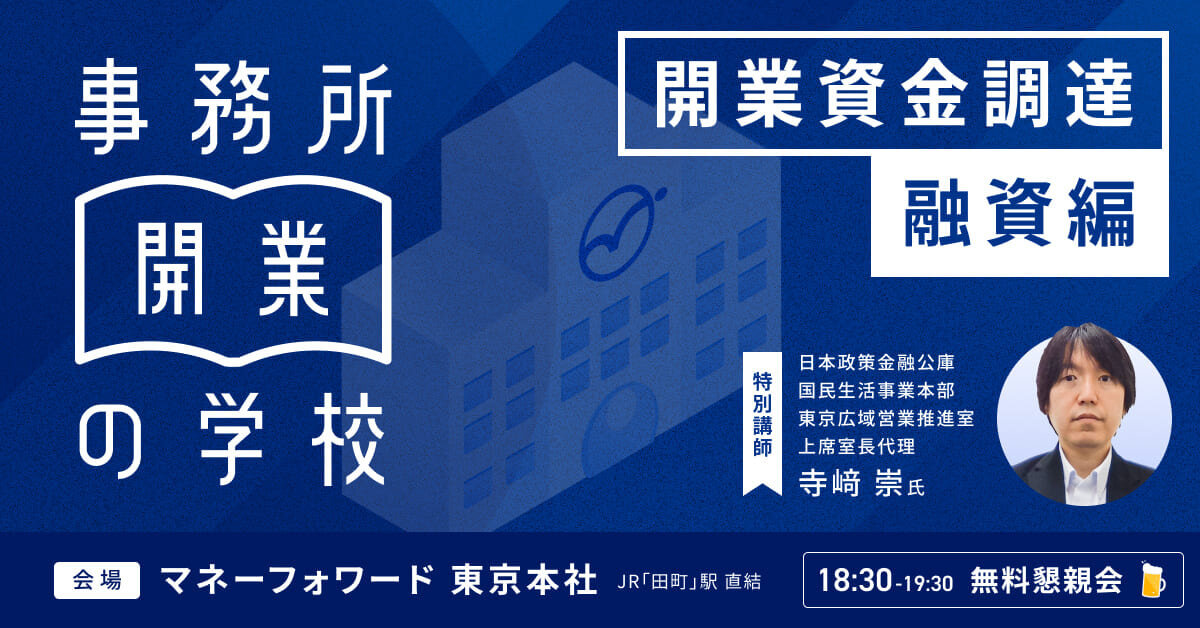 事務所
開業
の学校

開業資金調達
融資編

特別講師
日本政策金融公庫
国民生活事業本部
東京広域営業推進室
上席室長代理
寺﨑 崇氏

会場 マネーフォワード 東京本社 JR「田町」駅 直結

18:30-19:30 無料懇親会